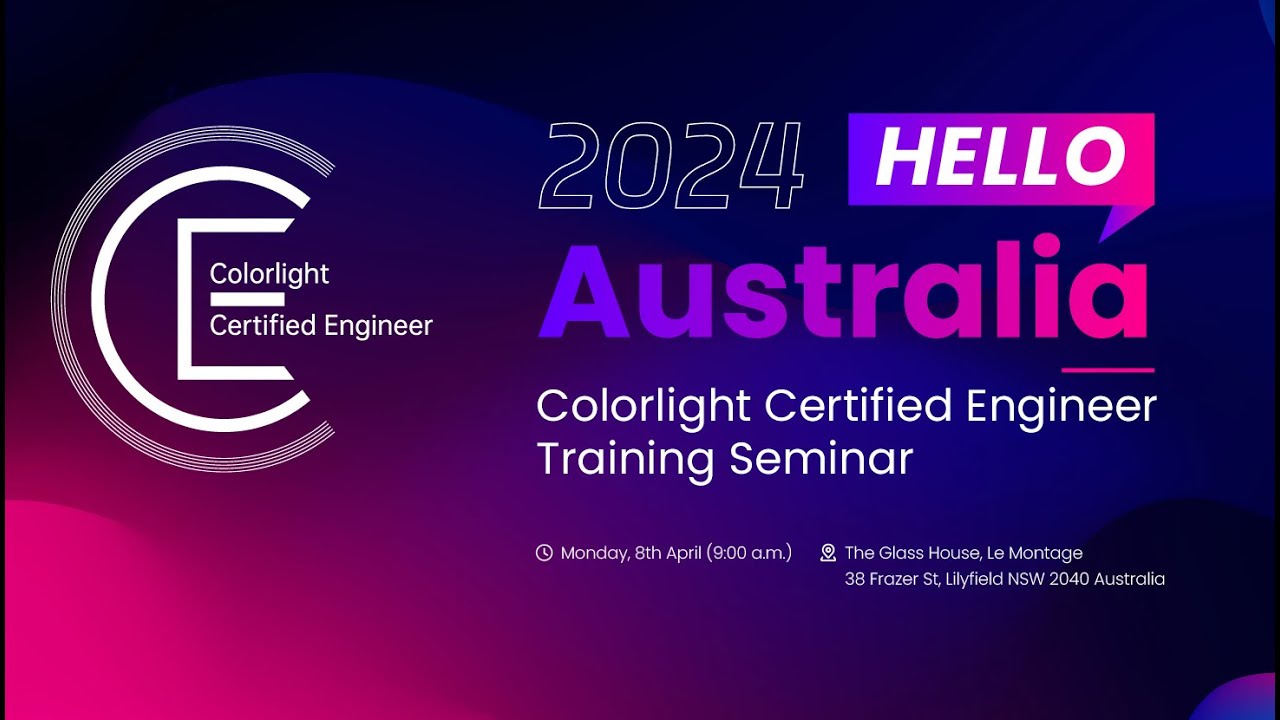 Colorlight
Certified Engineer

2024 HELLO
Australia

Colorlight Certified Engineer
Training Seminar

Monday, 8th April (9:00 a.m.)

The Glass House, Le Montage
38 Frazer St, Lilyfield NSW 2040 Australia